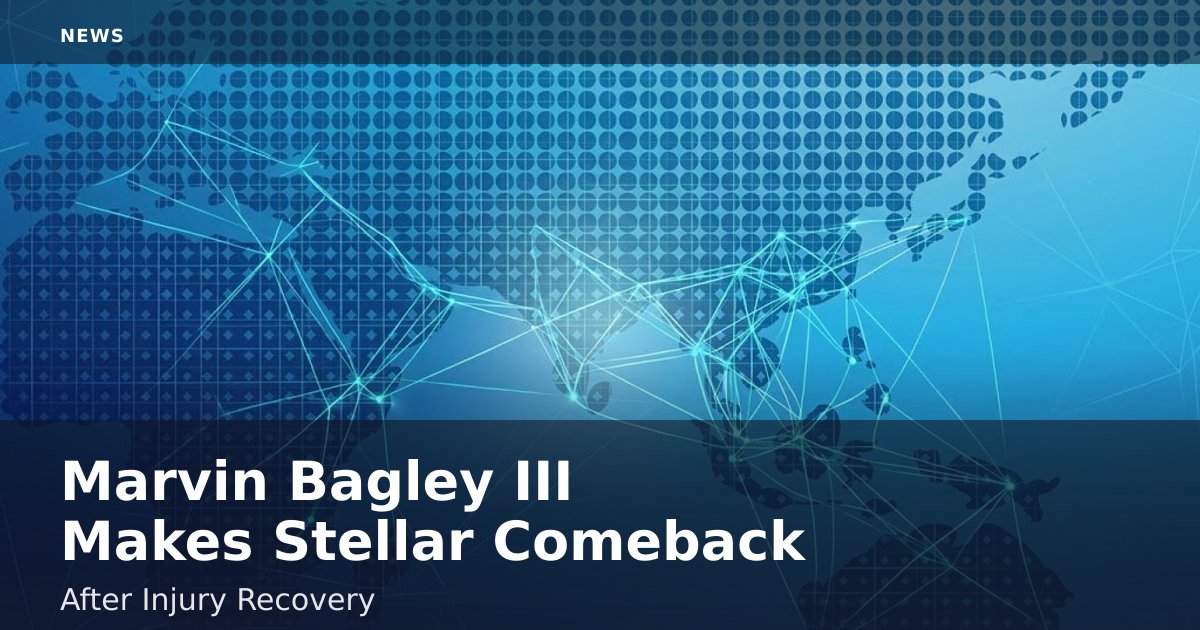 NEWS

Marvin Bagley III
Makes Stellar Comeback

After Injury Recovery